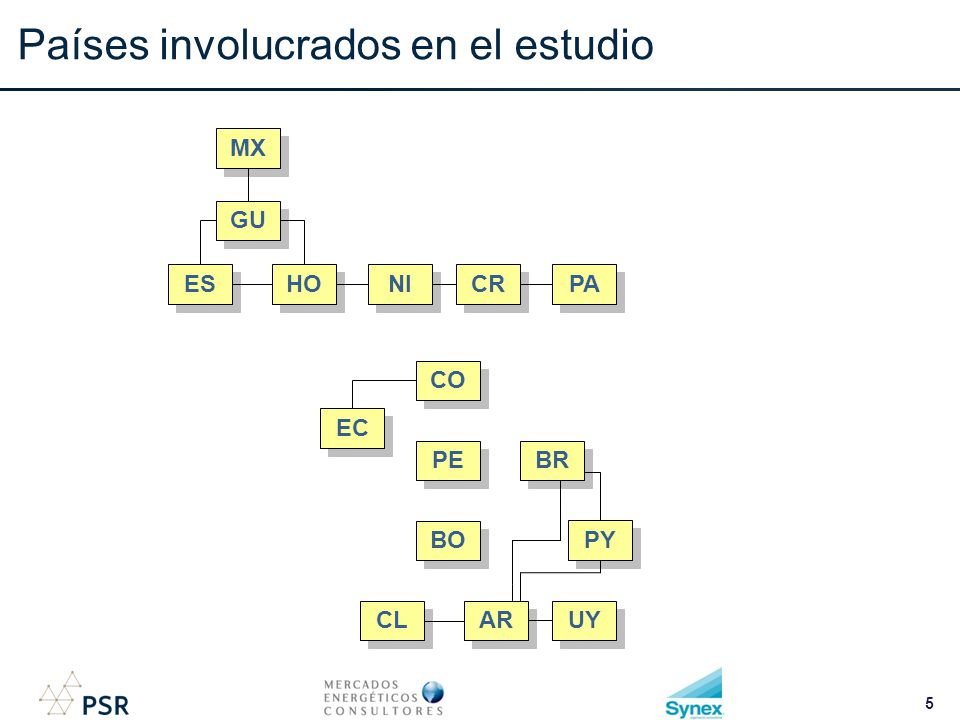 Países involucrados en el estudio

MX

GU

ES HO NI CR PA

CO

EC

PE BR

BO PY

CL AR UY

PSR

MERCADOS ENERGÉTICOS CONSULTORES

Synex

5